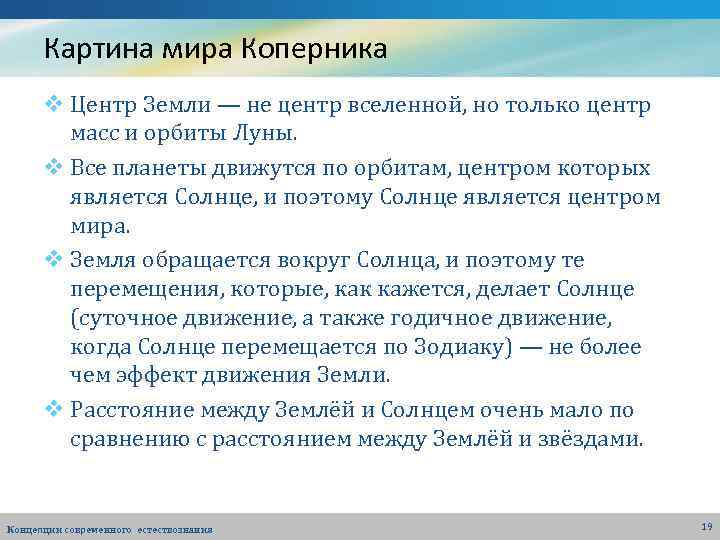 Картина мира Коперника

❖ Центр Земли — не центр вселенной, но только центр масс и орбиты Луны.

❖ Все планеты движутся по орбитам, центром которых является Солнце, и поэтому Солнце является центром мира.

❖ Земля обращается вокруг Солнца, и поэтому те перемещения, которые, как кажется, делает Солнце (суточное движение, а также годичное движение, когда Солнце перемещается по Зодиаку) — не более чем эффект движения Земли.

❖ Расстояние между Землёй и Солнцем очень мало по сравнению с расстоянием между Землёй и звёздами.

Концепции современного естествознания

19